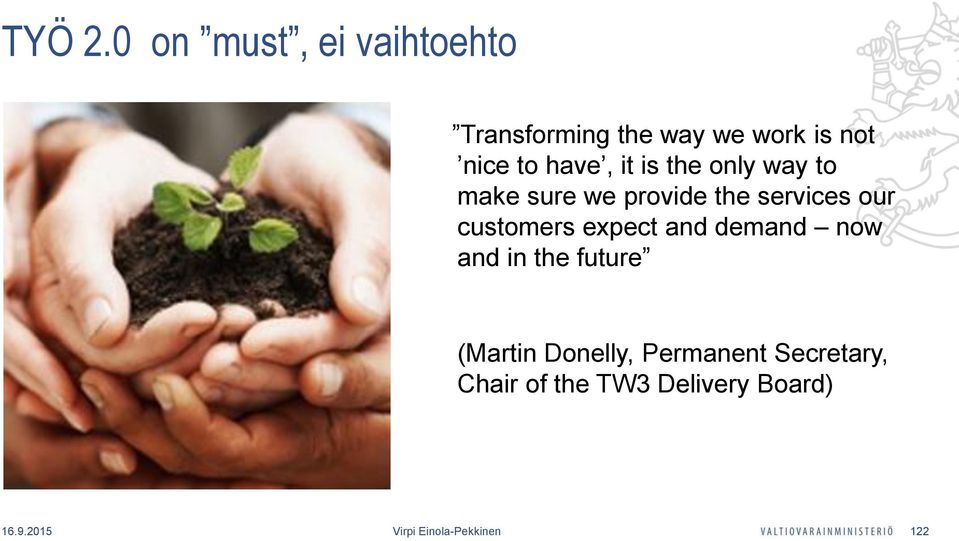 TYÖ 2.0 on ”must”, ei vaihtoehto

”Transforming the way we work is not ’nice to have’, it is the only way to make sure we provide the services our customers expect and demand – now and in the future”

(Martin Donelly, Permanent Secretary, Chair of the TW3 Delivery Board)

16.9.2015

Virpi Einola-Pekkinen

VALTIOVARAINMINISTERIÖ

122